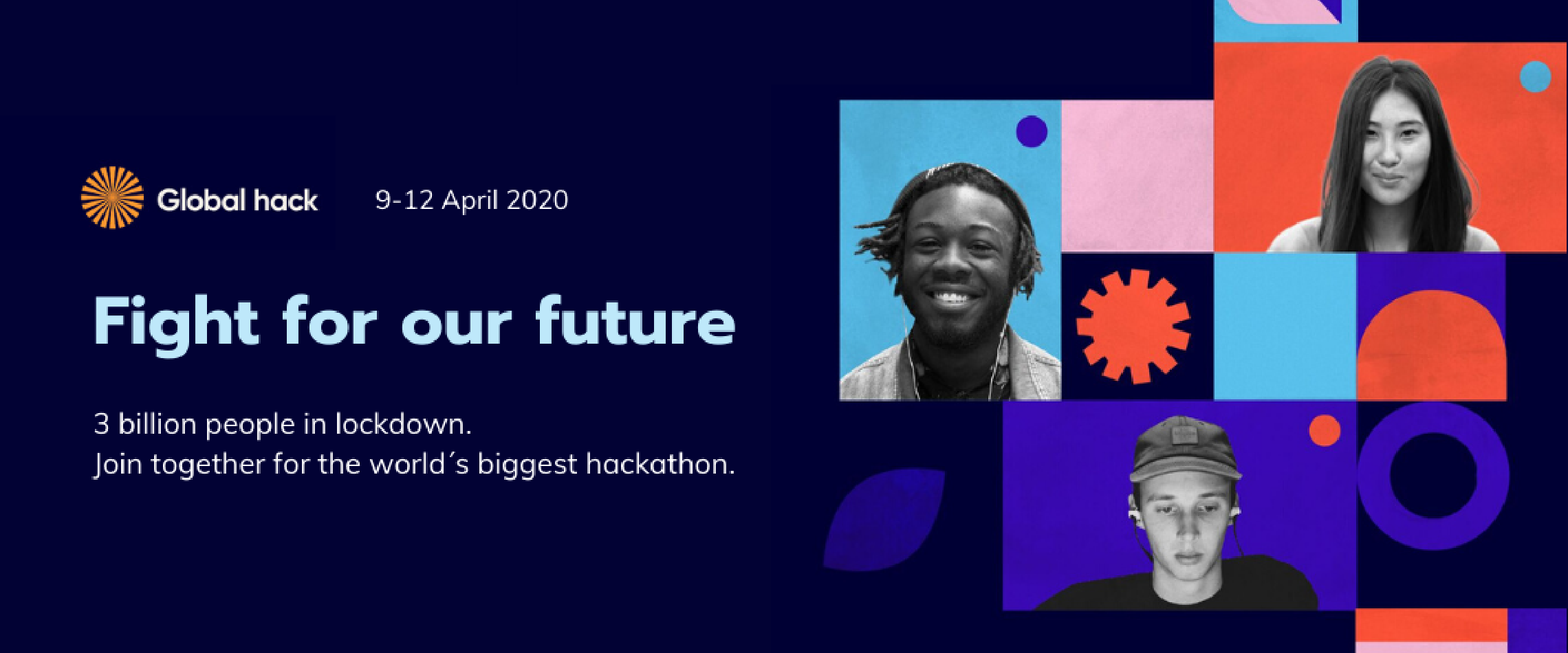 Global hack 9-12 April 2020

Fight for our future

3 billion people in lockdown.
Join together for the world´s biggest hackathon.